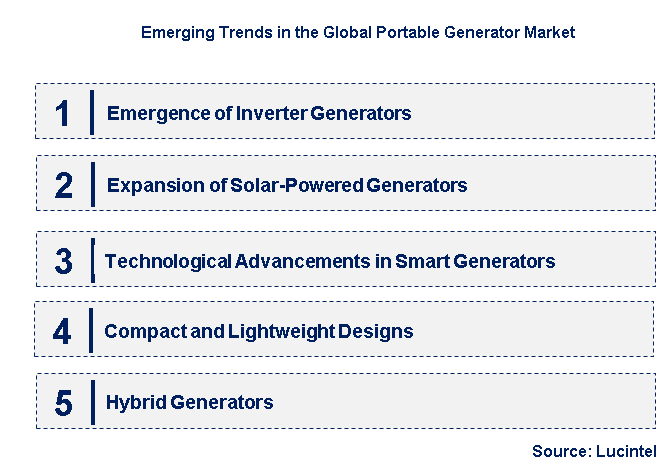 Emerging Trends in the Global Portable Generator Market

1 Emergence of Inverter Generators

2 Expansion of Solar-Powered Generators

3 Technological Advancements in Smart Generators

4 Compact and Lightweight Designs

5 Hybrid Generators

Source: Lucintel